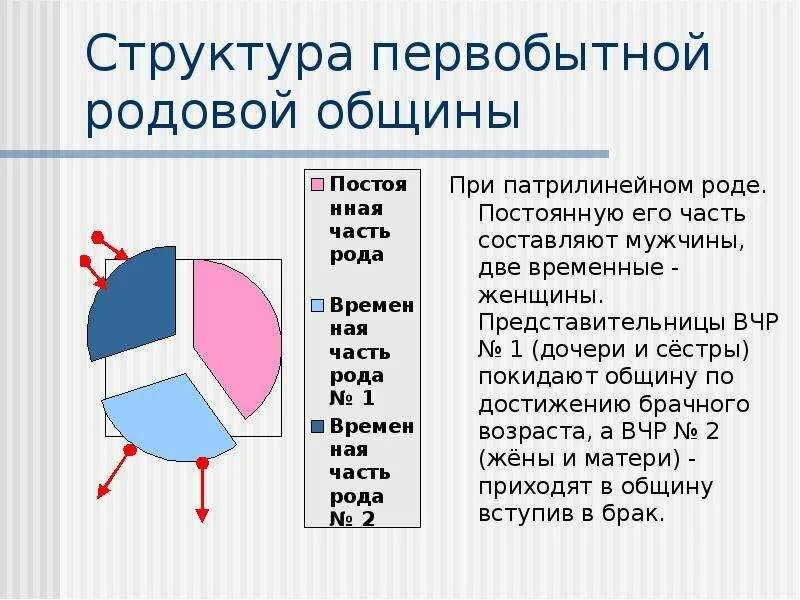 Структура первобытной родовой общины

Постоянная часть рода

Временная часть рода № 1

Временная часть рода № 2

При патрилинейном роде. Постоянную его часть составляют мужчины, две временные - женщины. Представительницы ВЧР № 1 (дочери и сёстры) покидают общину по достижению брачного возраста, а ВЧР № 2 (жёны и матери) - приходят в общину вступив в брак.